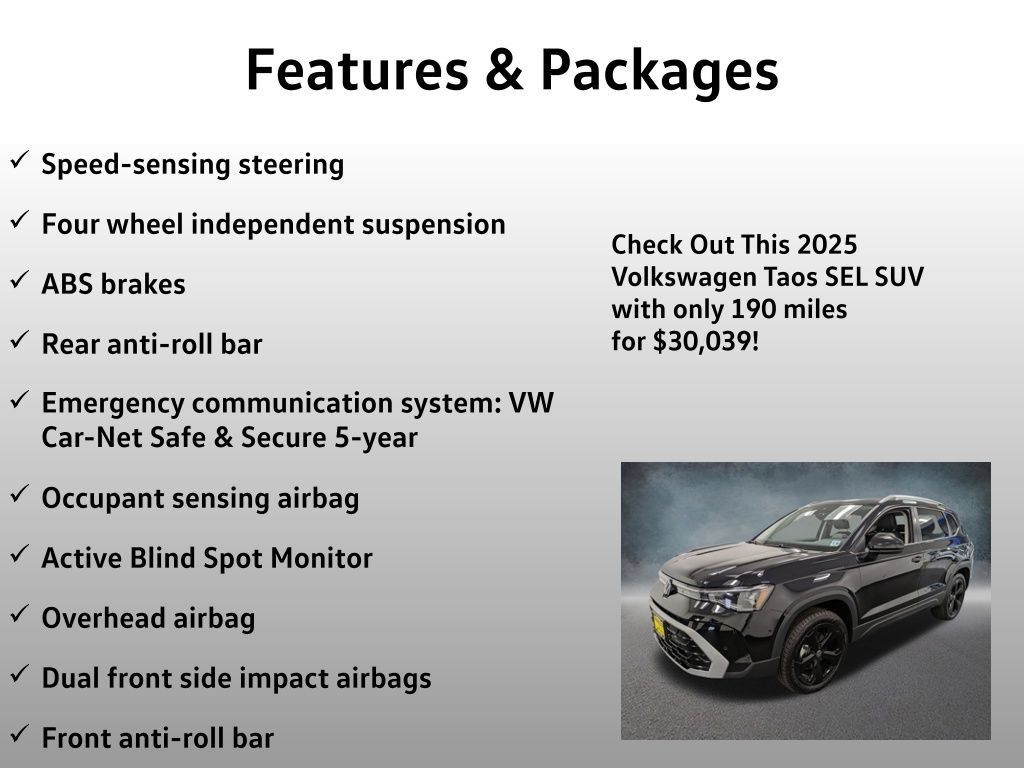 Features & Packages

✓ Speed-sensing steering

✓ Four wheel independent suspension

✓ ABS brakes

✓ Rear anti-roll bar

✓ Emergency communication system: VW Car-Net Safe & Secure 5-year

✓ Occupant sensing airbag

✓ Active Blind Spot Monitor

✓ Overhead airbag

✓ Dual front side impact airbags

✓ Front anti-roll bar

Check Out This 2025 Volkswagen Taos SEL SUV with only 190 miles for $30,039!